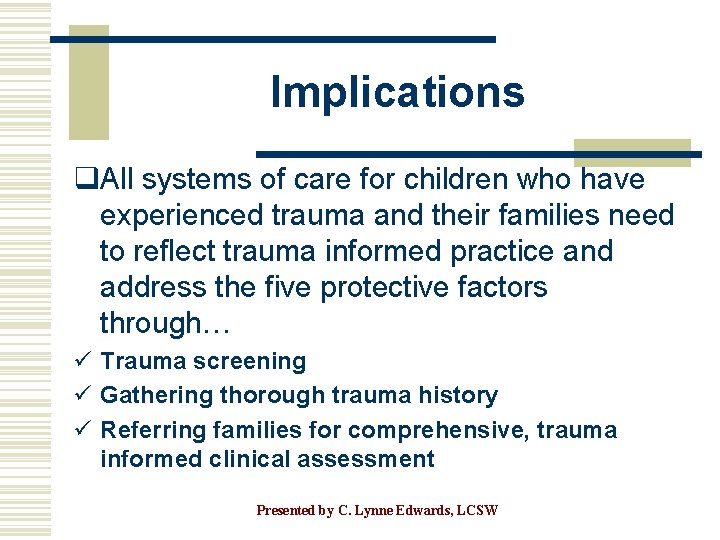 Implications

❑All systems of care for children who have experienced trauma and their families need to reflect trauma informed practice and address the five protective factors through…

✓ Trauma screening
✓ Gathering thorough trauma history
✓ Referring families for comprehensive, trauma informed clinical assessment

Presented by C. Lynne Edwards, LCSW